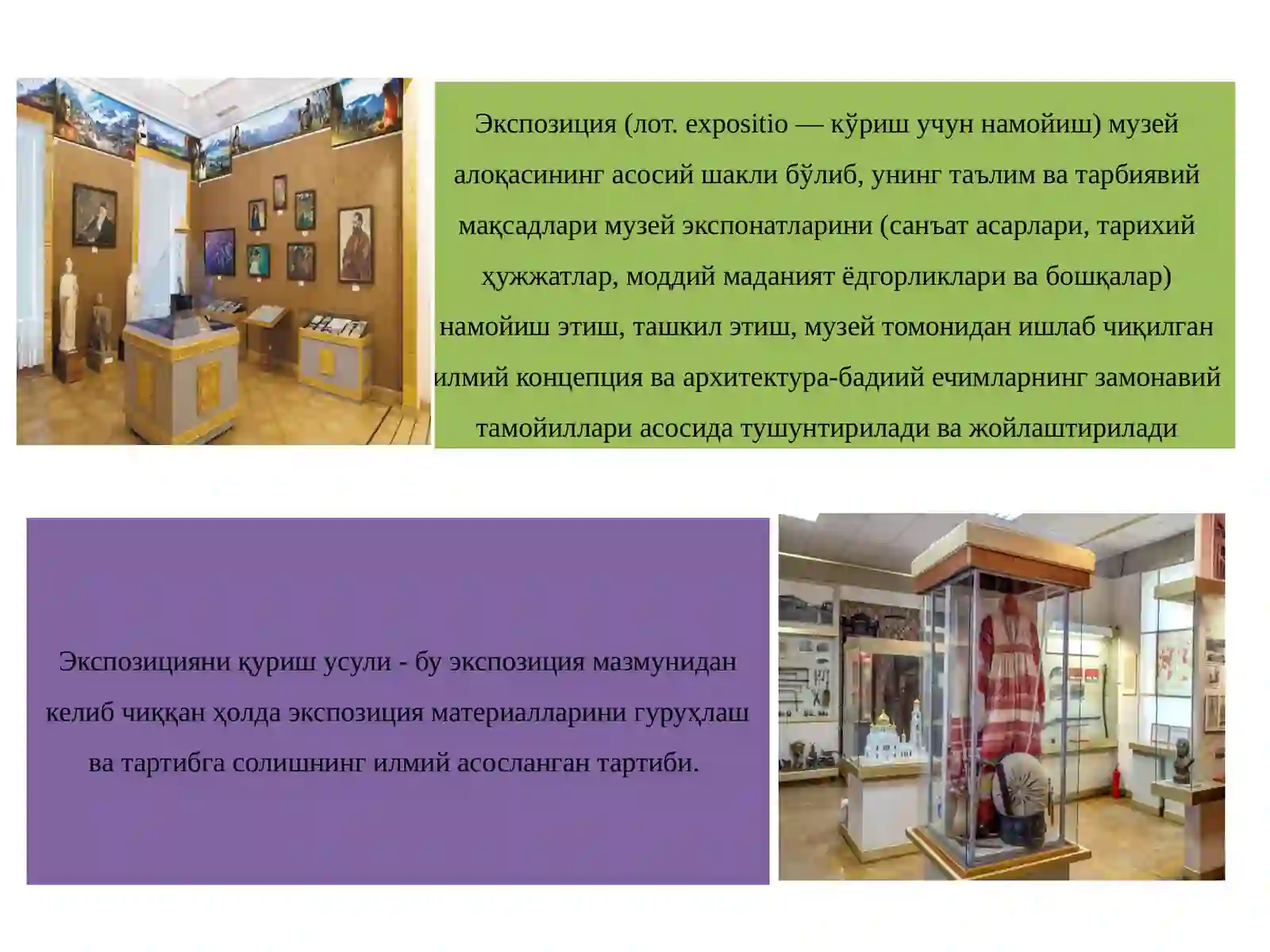 Экспозиция (лот. expositio — кўриш учун намойиш) музей алоқасининг асосий шакли бўлиб, унинг таълим ва тарбиявий мақсадлари музей экспонатларини (санъат асарлари, тарихий ҳужжатлар, моддий маданият ёдгорликлари ва бошқалар) намойиш этиш, ташкил этиш, музей томонидан ишлаб чиқилган илмий концепция ва архитектура-бадиий ечимларнинг замонавий тамойиллари асосида тушунтирилади ва жойлаштирилади

Экспозицияни қуриш усули - бу экспозиция мазмунидан келиб чиққан ҳолда экспозиция материалларини гуруҳлаш ва тартибга солишнинг илмий асосланган тартиби.